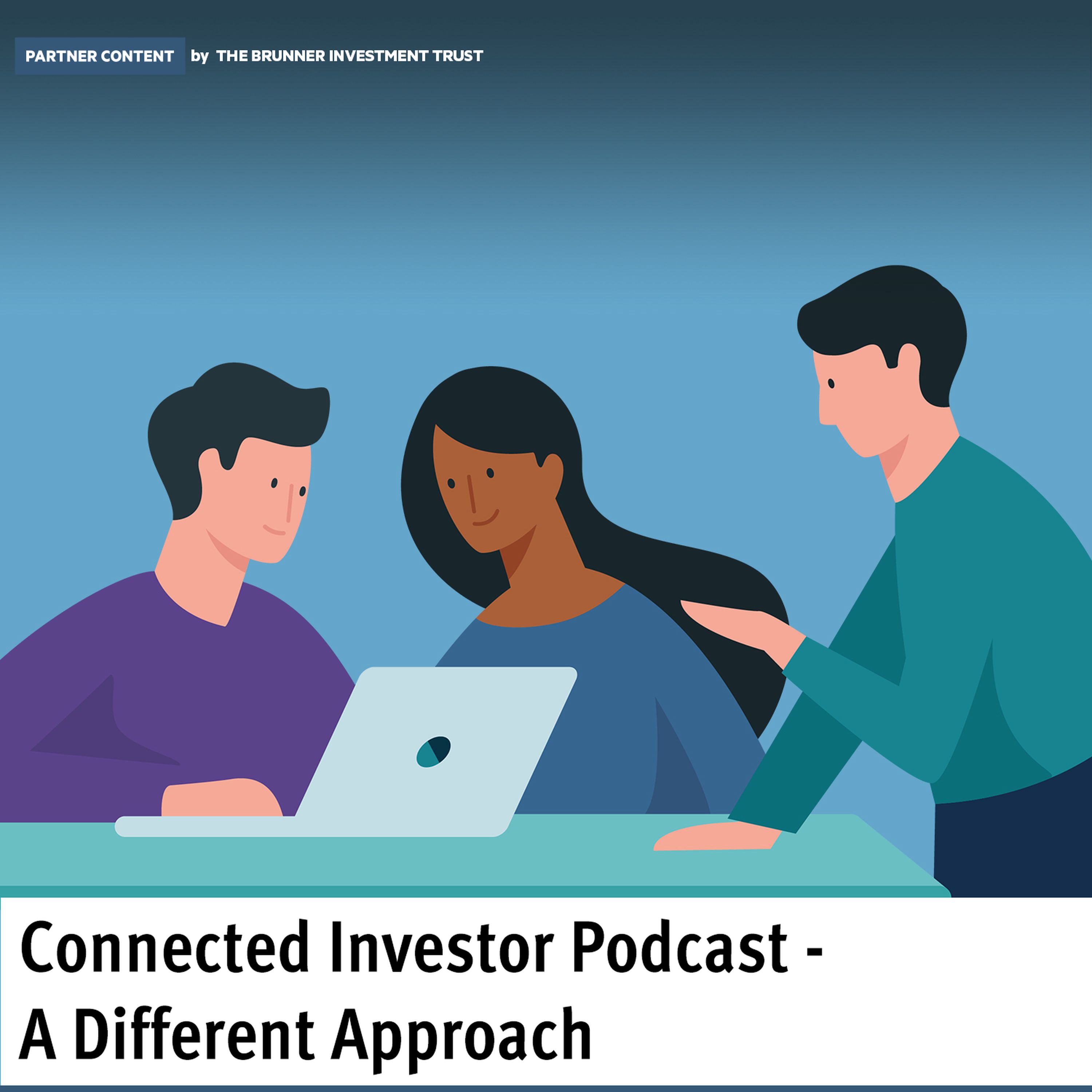 PARTNER CONTENT by THE BRUNNER INVESTMENT TRUST

Connected Investor Podcast - A Different Approach